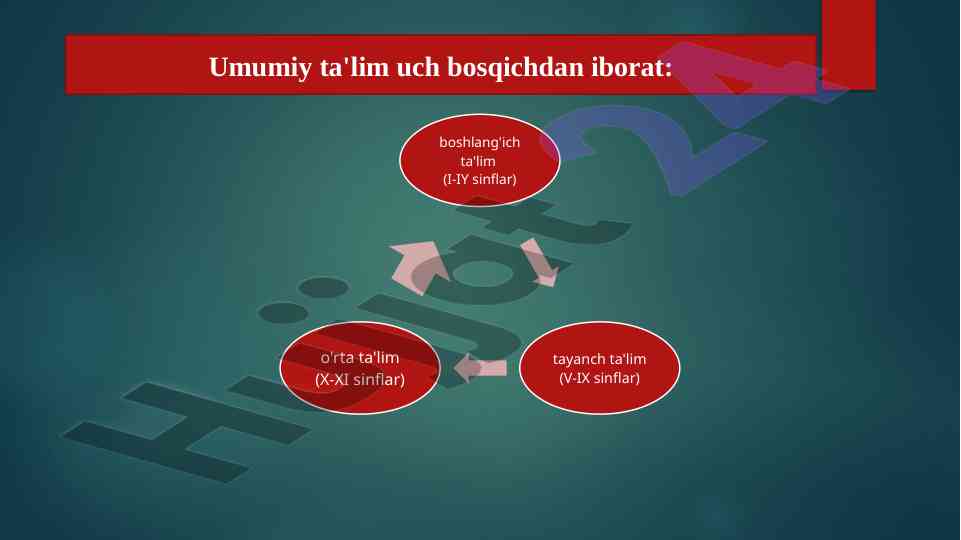 Umumiy ta'lim uch bosqichdan iborat:

boshlang'ich ta'lim (I-IY sinflar)

tayanch ta'lim (V-IX sinflar)

o'rta ta'lim (X-XI sinflar)

Hujjat24